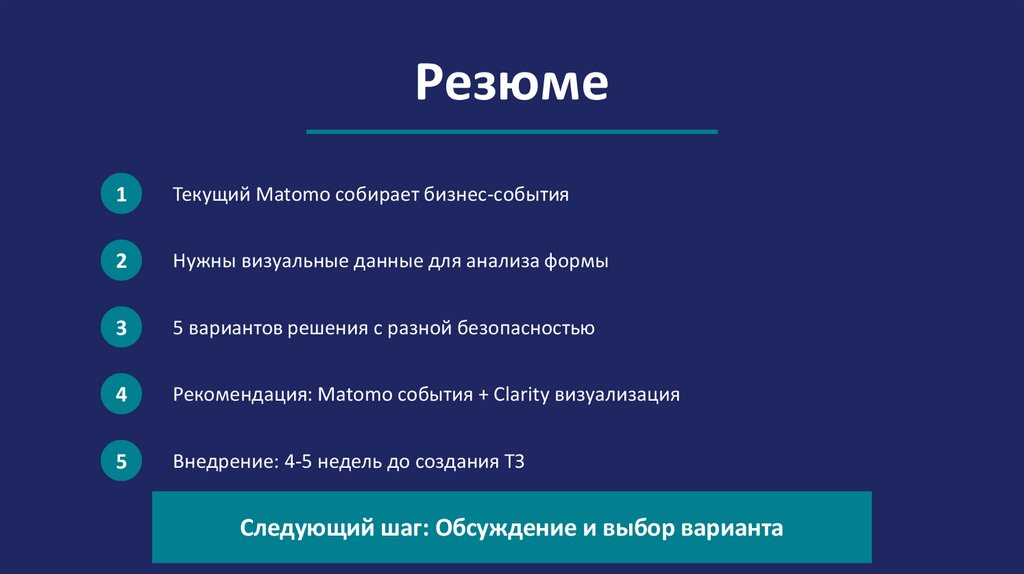 Резюме

1 Текущий Matomo собирает бизнес-события

2 Нужны визуальные данные для анализа формы

3 5 вариантов решения с разной безопасностью

4 Рекомендация: Matomo события + Clarity визуализация

5 Внедрение: 4-5 недель до создания ТЗ

Следующий шаг: Обсуждение и выбор варианта